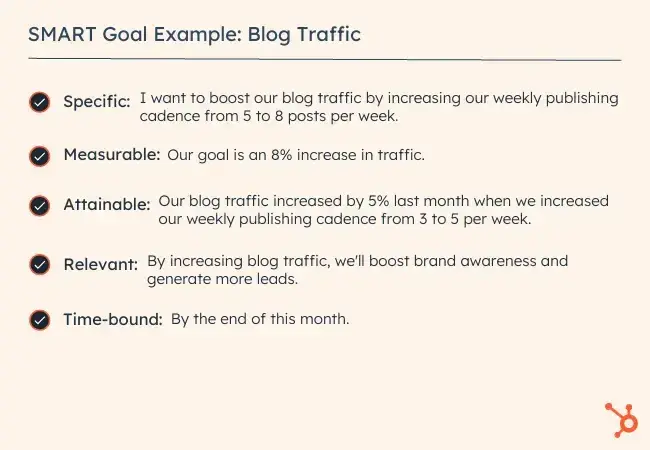 SMART Goal Example: Blog Traffic

Specific: I want to boost our blog traffic by increasing our weekly publishing cadence from 5 to 8 posts per week.

Measurable: Our goal is an 8% increase in traffic.

Attainable: Our blog traffic increased by 5% last month when we increased our weekly publishing cadence from 3 to 5 per week.

Relevant: By increasing blog traffic, we'll boost brand awareness and generate more leads.

Time-bound: By the end of this month.